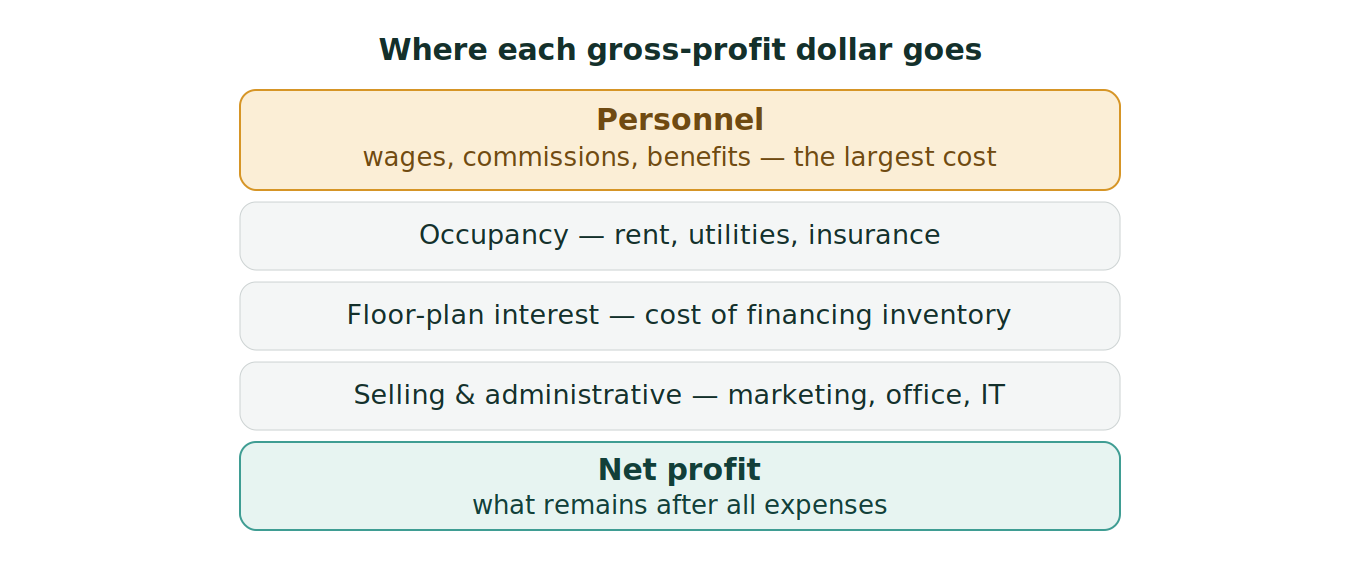 Where each gross-profit dollar goes

Personnel
wages, commissions, benefits — the largest cost

Occupancy — rent, utilities, insurance

Floor-plan interest — cost of financing inventory

Selling & administrative — marketing, office, IT

Net profit
what remains after all expenses